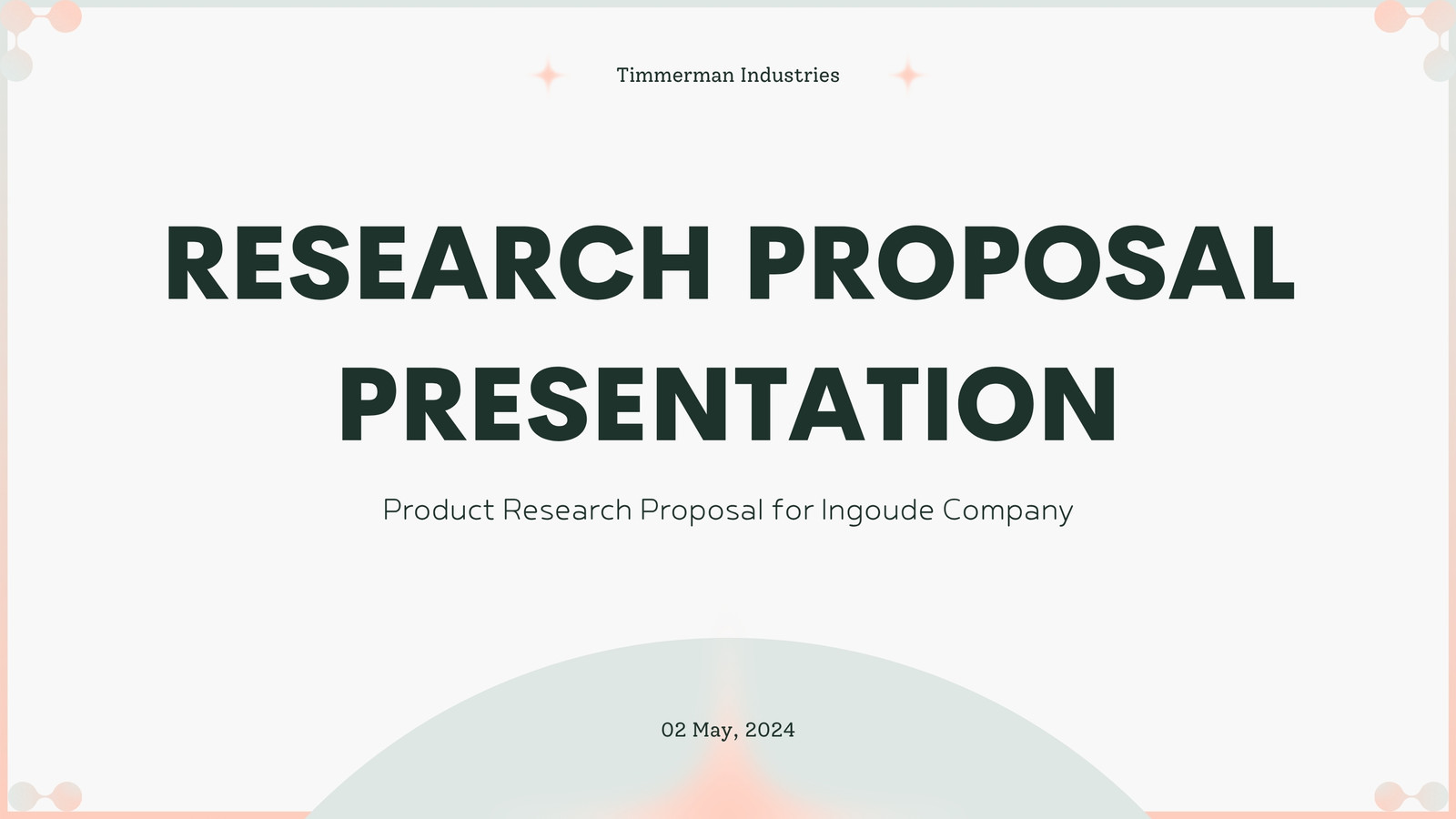 Timmerman Industries

RESEARCH PROPOSAL PRESENTATION

Product Research Proposal for Ingoude Company

02 May, 2024